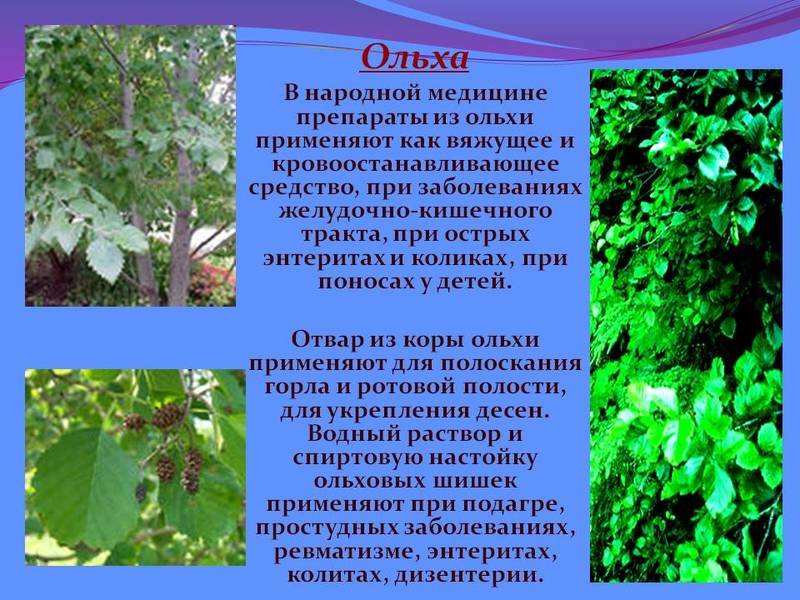 Ольха

В народной медицине препараты из ольхи применяют как вяжущее и кровоостанавливающее средство, при заболеваниях желудочно-кишечного тракта, при острых энтеритах и коликах, при поносах у детей.

Отвар из коры ольхи применяют для полоскания горла и ротовой полости, для укрепления десен. Водный раствор и спиртовую настойку ольховых шишек применяют при подагре, простудных заболеваниях, ревматизме, энтеритах, колитах, дизентерии.